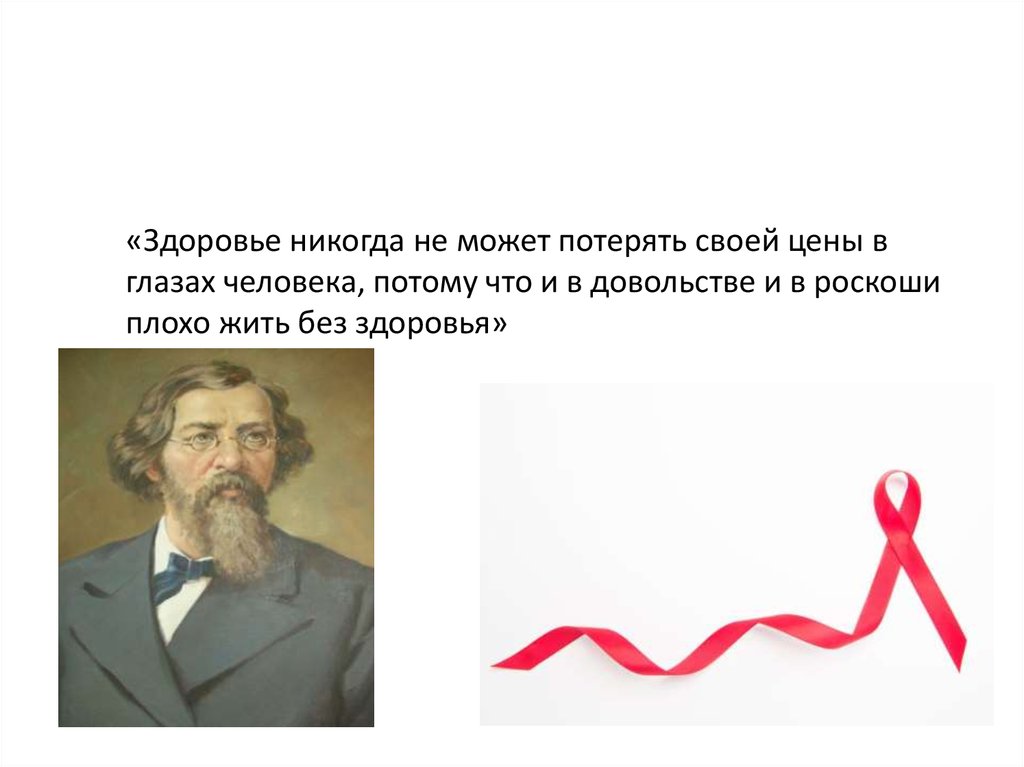 «Здоровье никогда не может потерять своей цены в глазах человека, потому что и в довольстве и в роскоши плохо жить без здоровья»